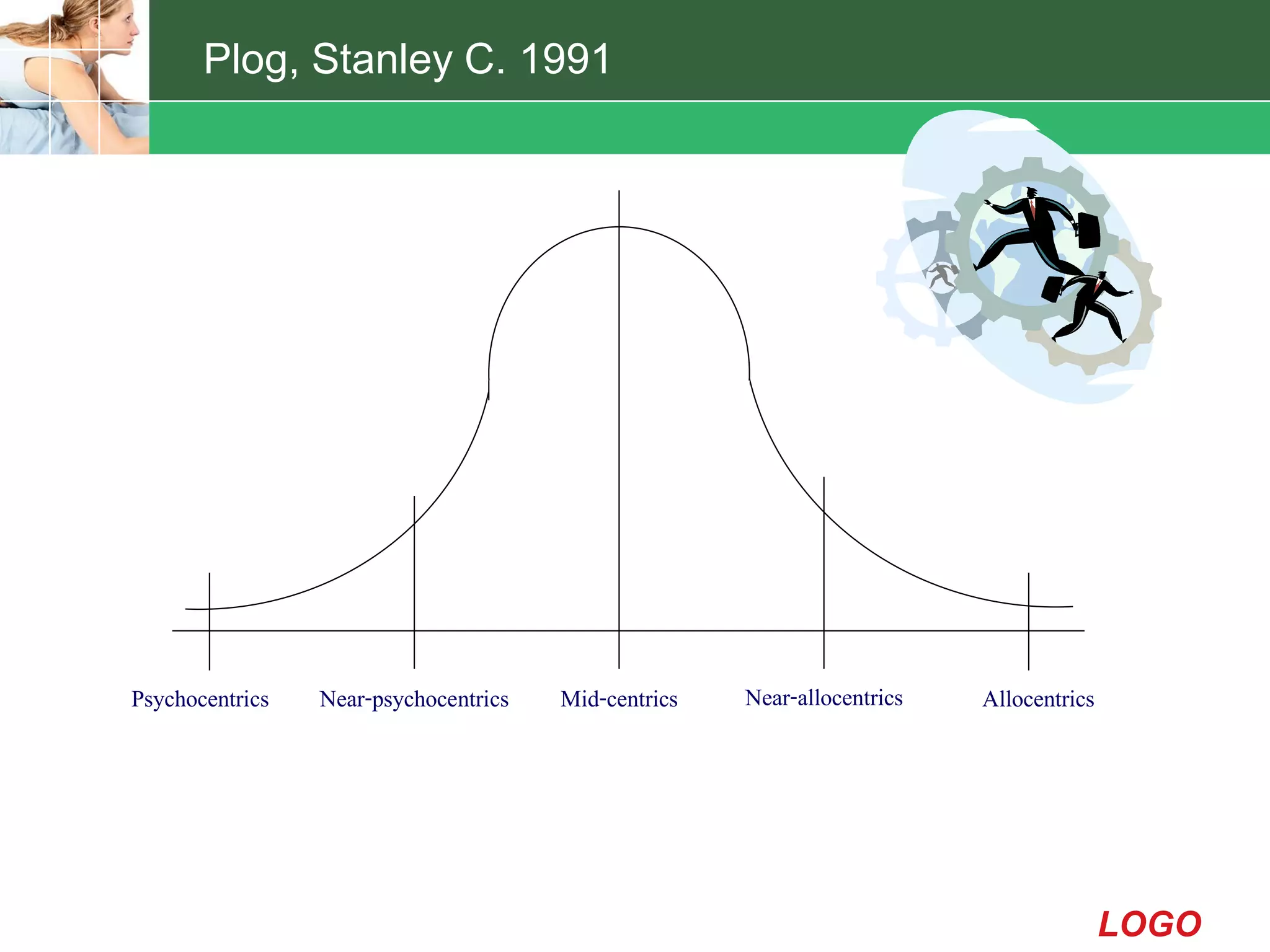 Plog, Stanley C. 1991

Psychocentrics

Near-psychocentrics

Mid-centrics

Near-allocentrics

Allocentrics

LOGO